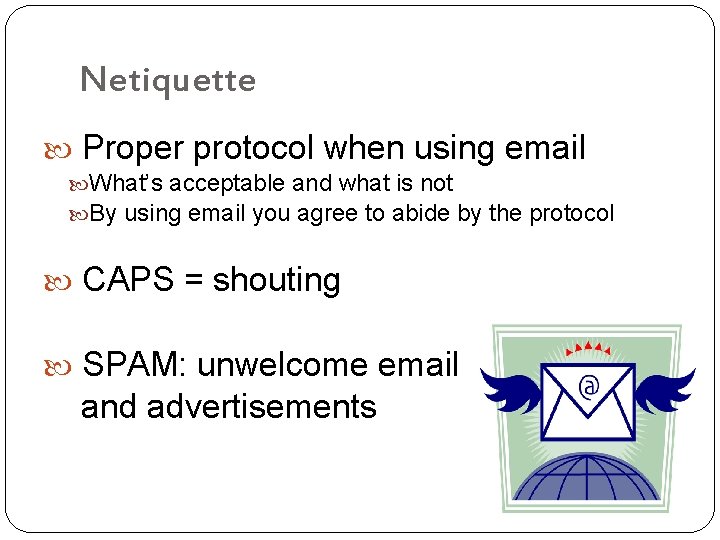 Netiquette

Proper protocol when using email

What's acceptable and what is not

By using email you agree to abide by the protocol

CAPS = shouting

SPAM: unwelcome email and advertisements

@